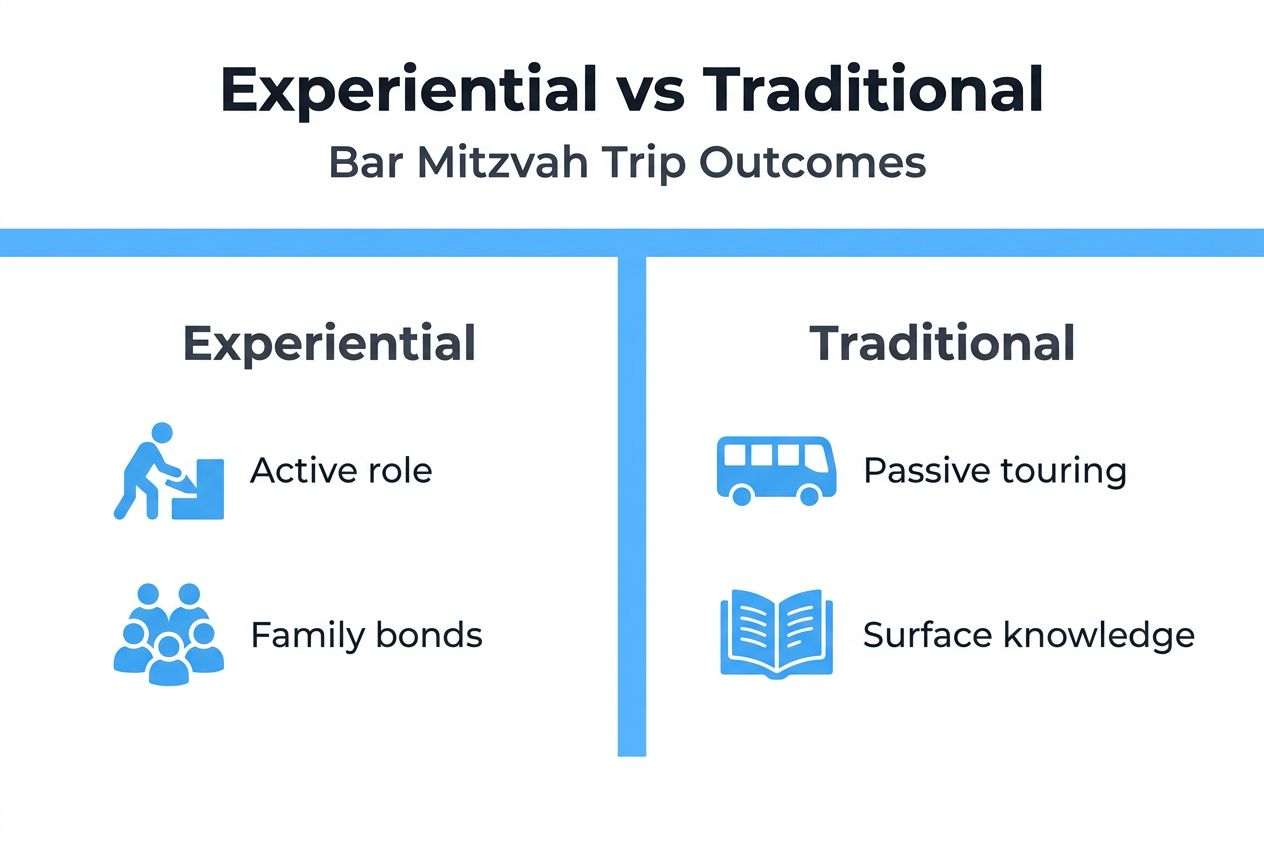 Experiential vs Traditional
Bar Mitzvah Trip Outcomes

Experiential

Active role

Family bonds

Traditional

Passive touring

Surface knowledge